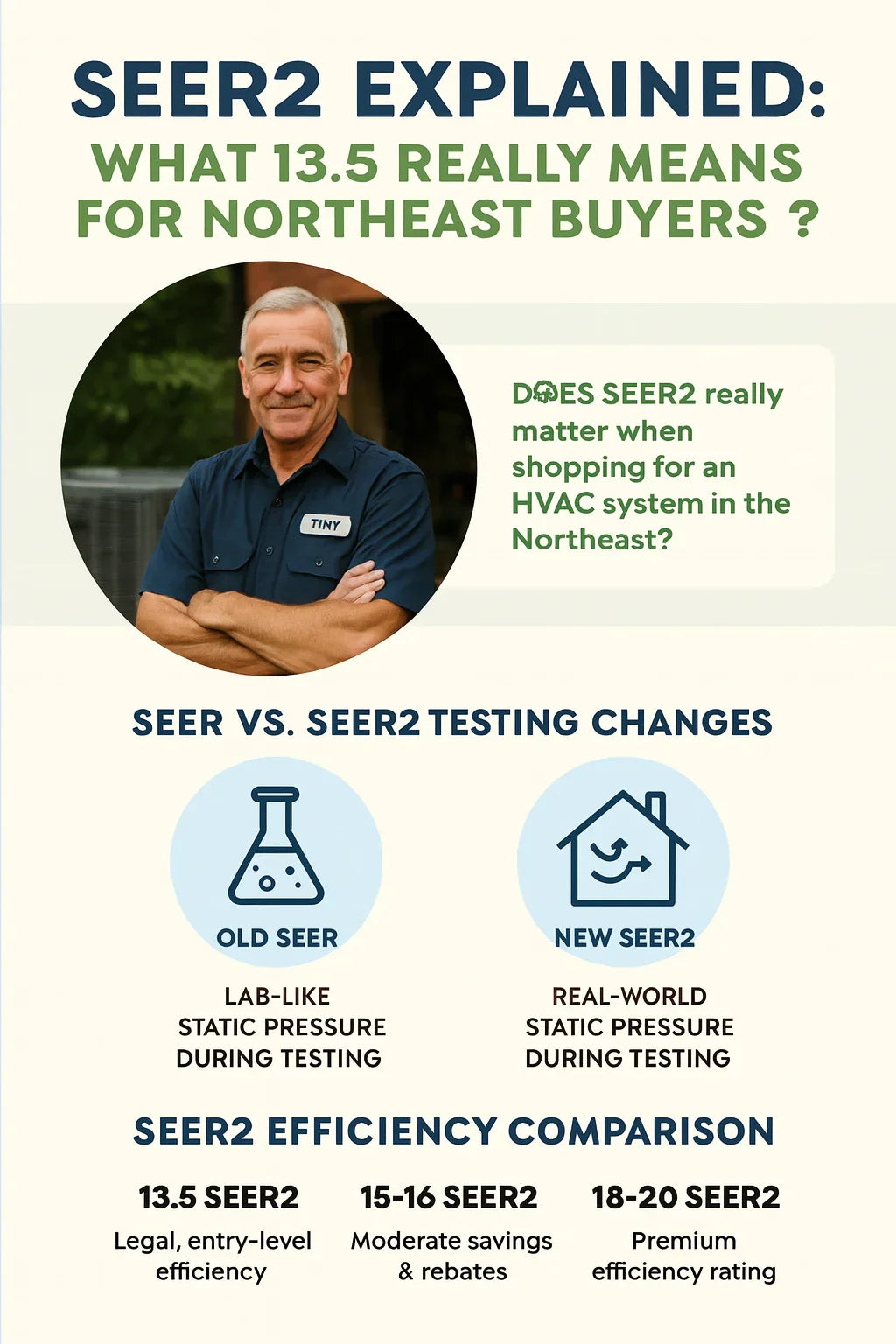 SEER2 EXPLAINED:
WHAT 13.5 REALLY MEANS FOR NORTHEAST BUYERS ?

TINY

DOES SEER2 really matter when shopping for an HVAC system in the Northeast?

SEER VS. SEER2 TESTING CHANGES

OLD SEER

LAB-LIKE STATIC PRESSURE DURING TESTING

NEW SEER2

REAL-WORLD STATIC PRESSURE DURING TESTING

SEER2 EFFICIENCY COMPARISON

13.5 SEER2
Legal, entry-level efficiency

15-16 SEER2
Moderate savings & rebates

18-20 SEER2
Premium efficiency rating